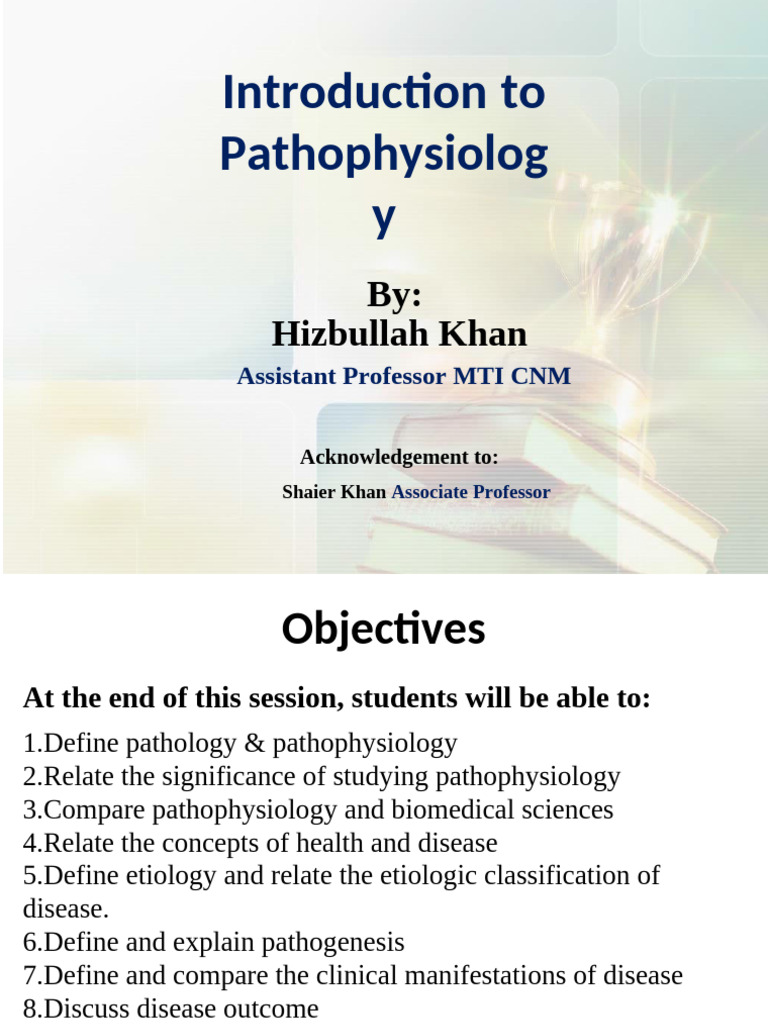 Introduction to Pathophysiolog y

By:
Hizbullah Khan

Assistant Professor MTI CNM

Acknowledgement to:

Shaier Khan Associate Professor

Objectives

At the end of this session, students will be able to:

1.Define pathology & pathophysiology
2.Relate the significance of studying pathophysiology
3.Compare pathophysiology and biomedical sciences
4.Relate the concepts of health and disease
5.Define etiology and relate the etiologic classification of disease.
6.Define and explain pathogenesis
7.Define and compare the clinical manifestations of disease
8.Discuss disease outcome